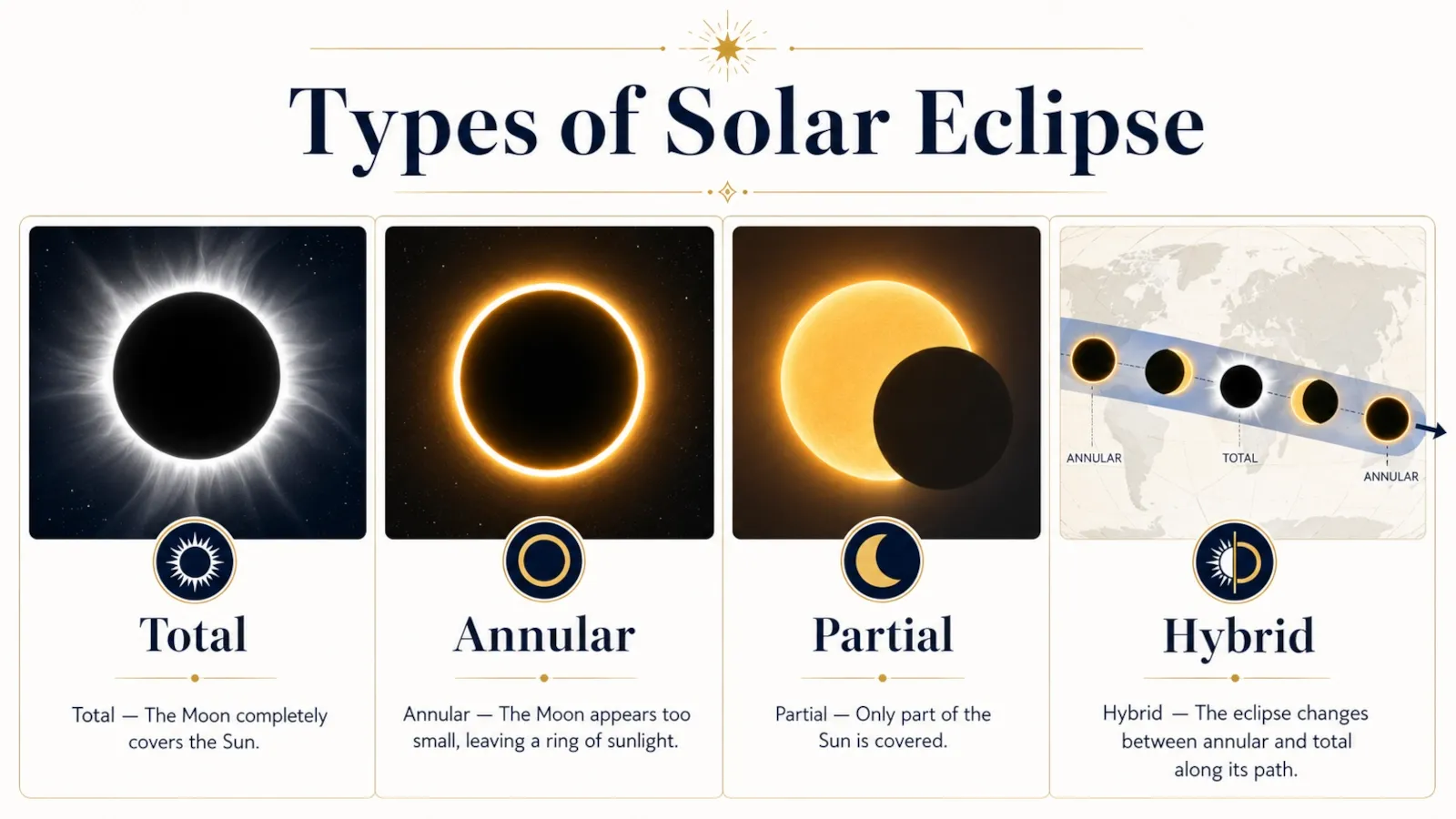 Types of Solar Eclipse

Total

Total — The Moon completely covers the Sun.

Annular

Annular — The Moon appears too small, leaving a ring of sunlight.

Partial

Partial — Only part of the Sun is covered.

ANNULAR
TOTAL
ANNULAR

Hybrid

Hybrid — The eclipse changes between annular and total along its path.